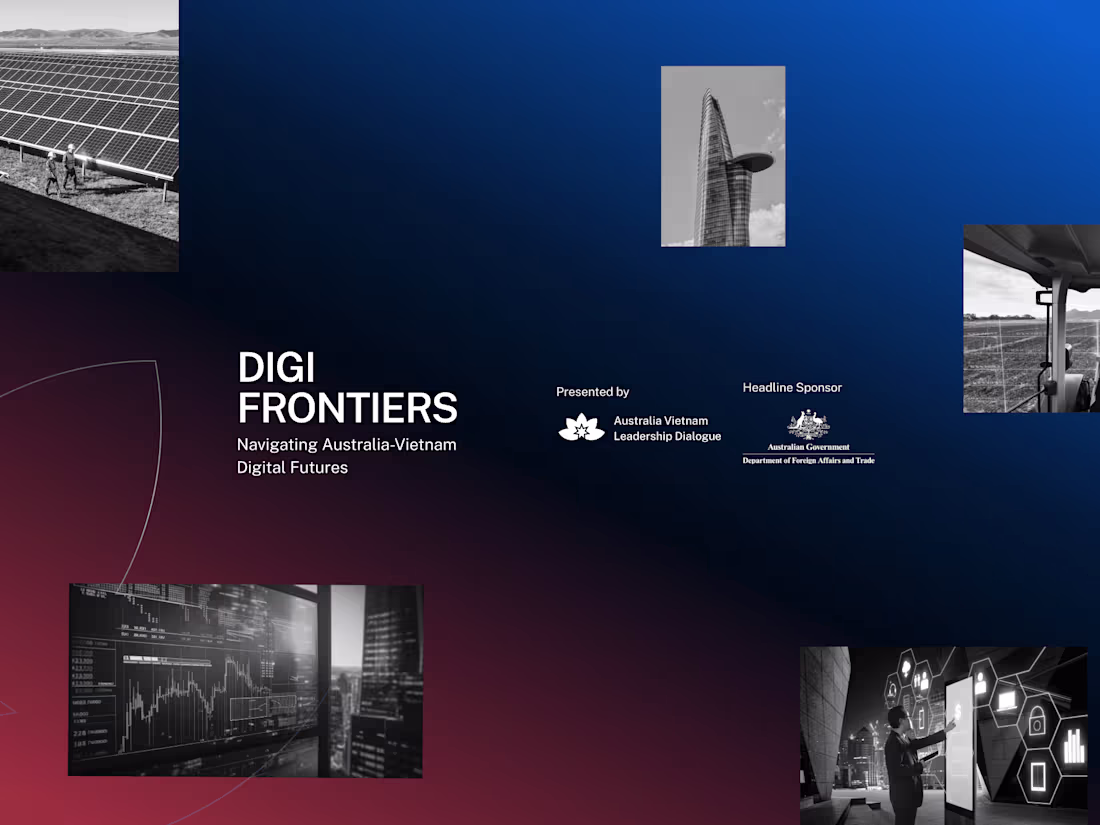 DIGI FRONTIERS

Navigating Australia-Vietnam Digital Futures

Presented by

Australia Vietnam Leadership Dialogue

Headline Sponsor

Australian Government

Department of Foreign Affairs and Trade